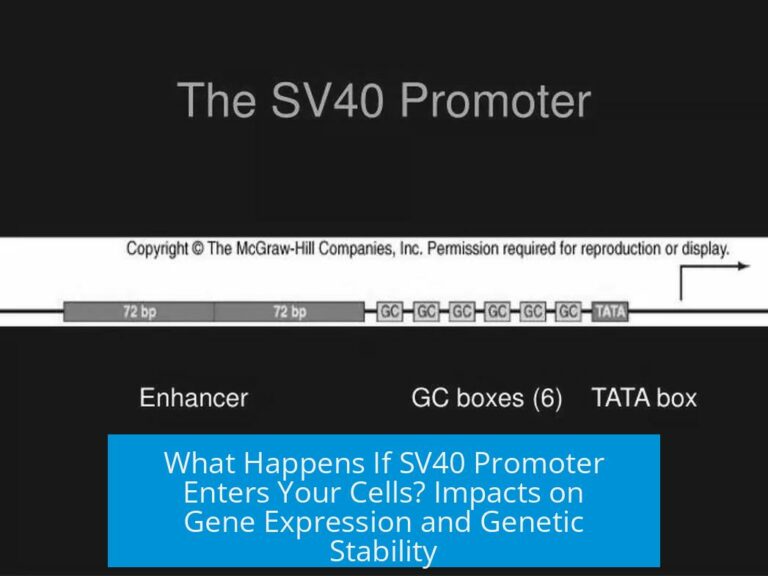 The SV40 Promoter

Copyright © The McGraw-Hill Companies, Inc. Permission required for reproduction or display.

72 bp 72 bp GC GC GC GC GC GC TATA

Enhancer GC boxes (6) TATA box

What Happens If SV40 Promoter Enters Your Cells? Impacts on Gene Expression and Genetic Stability